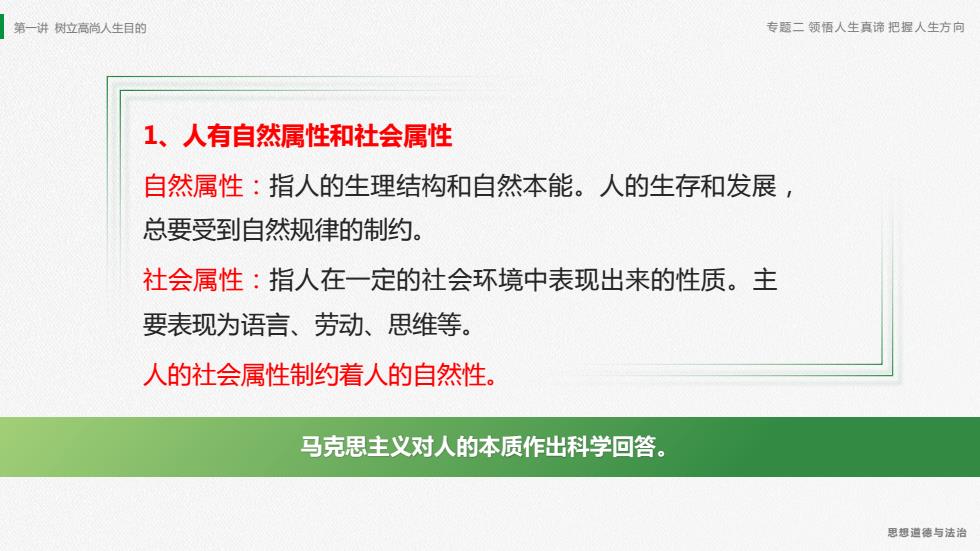 第一讲 树立高尚人生目的

专题二 领悟人生真谛 把握人生方向

1、人有自然属性和社会属性

自然属性：指人的生理结构和自然本能。人的生存和发展，总要受到自然规律的制约。

社会属性：指人在一定的社会环境中表现出来的性质。主要表现为语言、劳动、思维等。

人的社会属性制约着人的自然性。

马克思主义对人的本质作出科学回答。

思想道德与法治